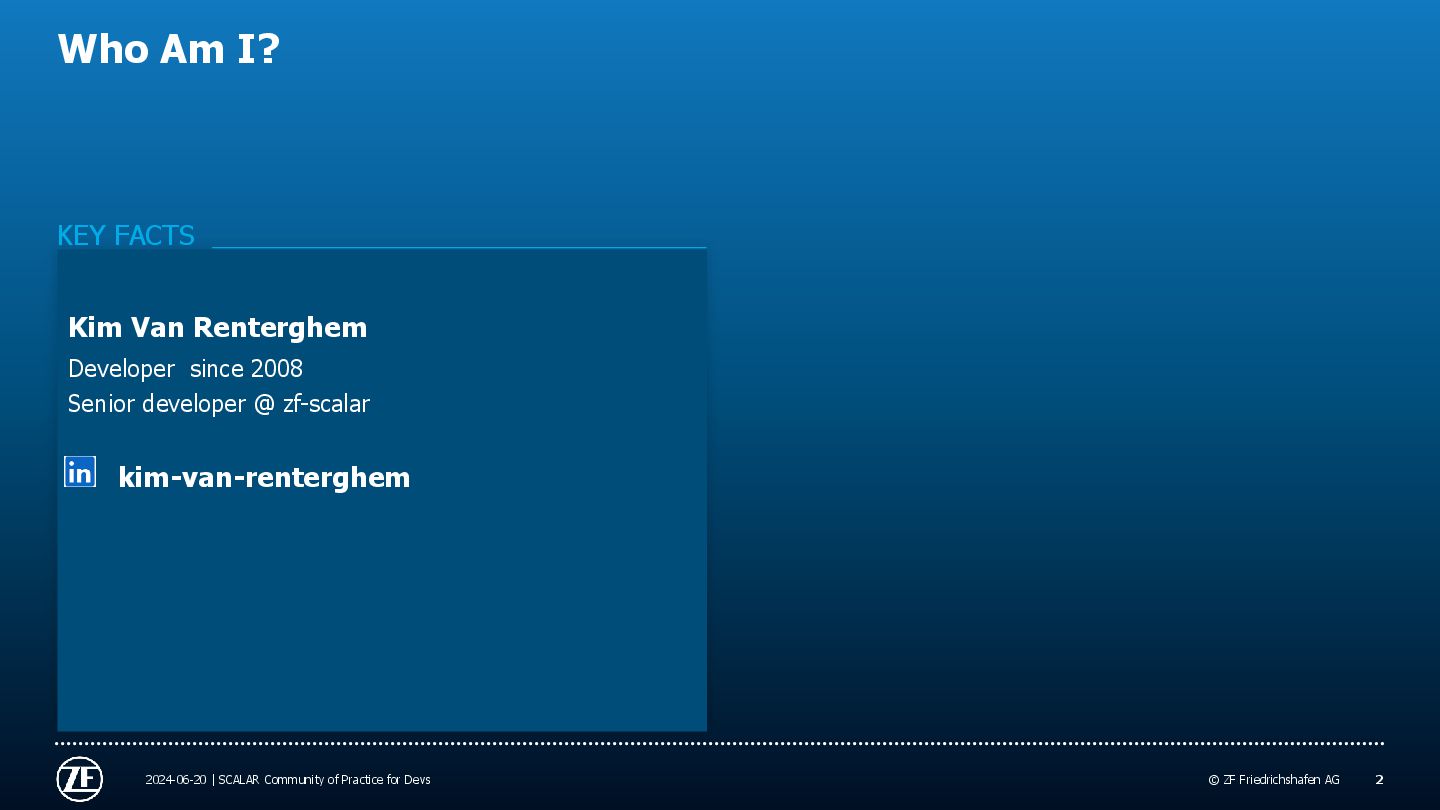 Who Am I?

KEY FACTS

Kim Van Renterghem

Developer since 2008
Senior developer @ zf-scalar

in kim-van-renterghem

ZF 2024-06-20 | SCALAR Community of Practice for Devs © ZF Friedrichshafen AG 2